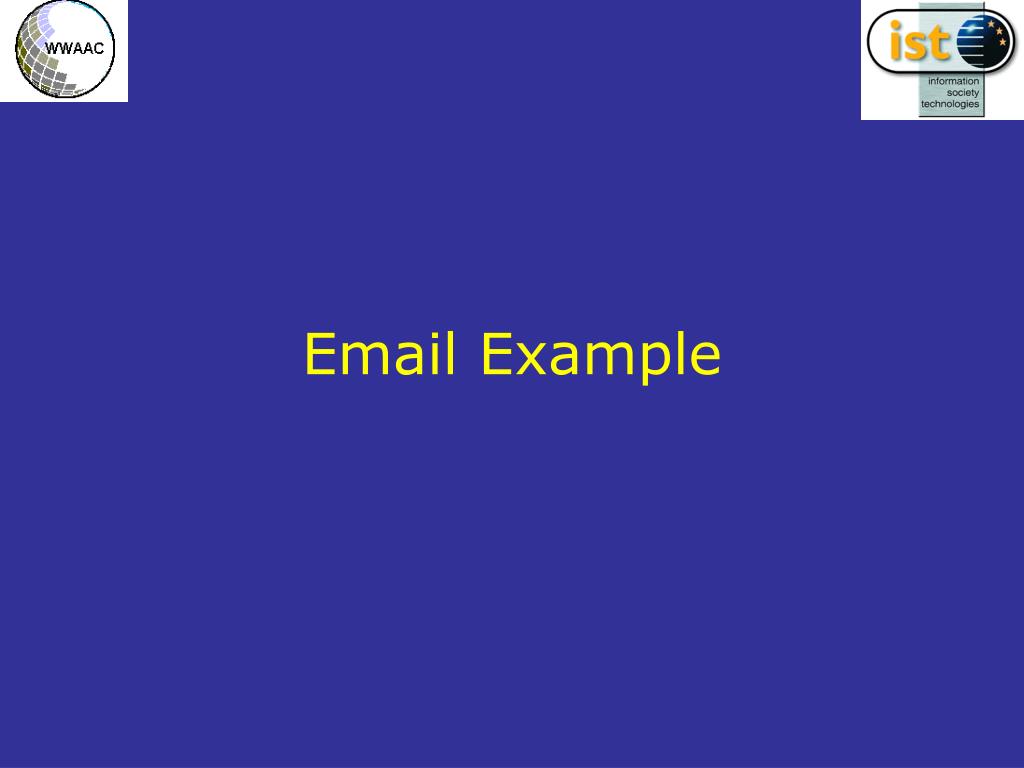 WWAAC

ist
information society technologies

Email Example